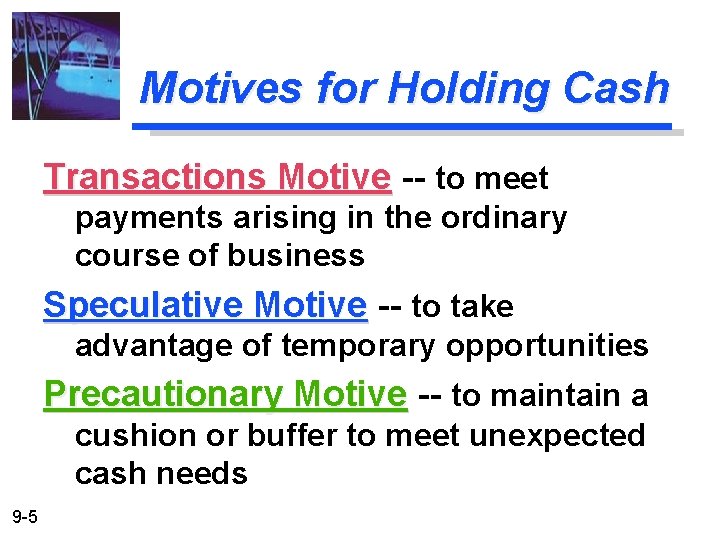 Motives for Holding Cash

Transactions Motive -- to meet payments arising in the ordinary course of business

Speculative Motive -- to take advantage of temporary opportunities

Precautionary Motive -- to maintain a cushion or buffer to meet unexpected cash needs

9-5